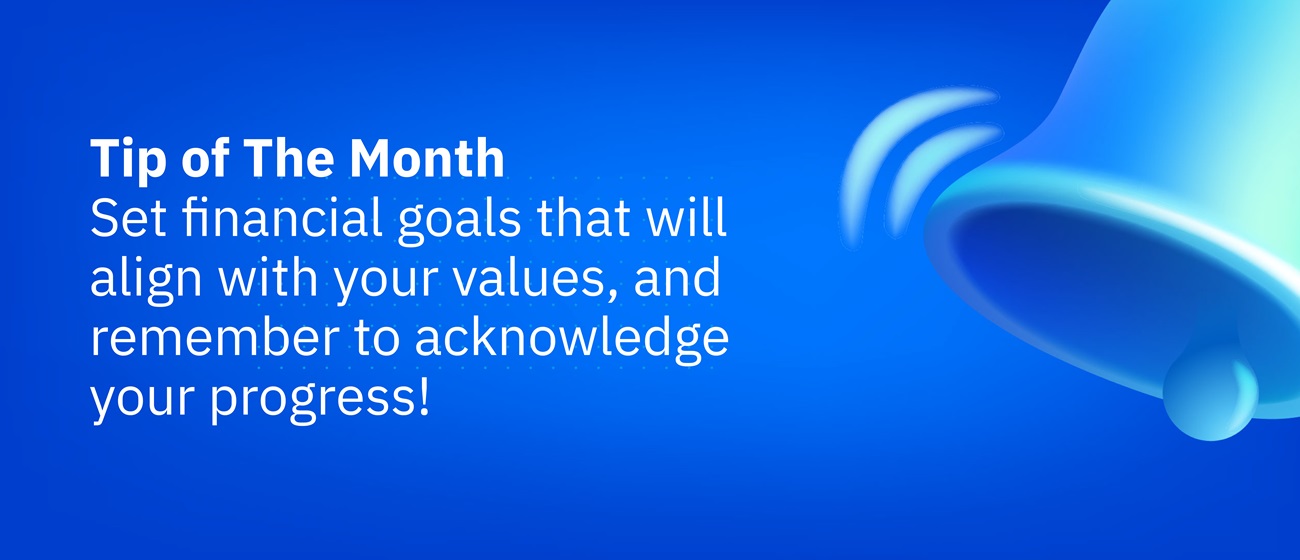 Tip of The Month
Set financial goals that will align with your values, and remember to acknowledge your progress!